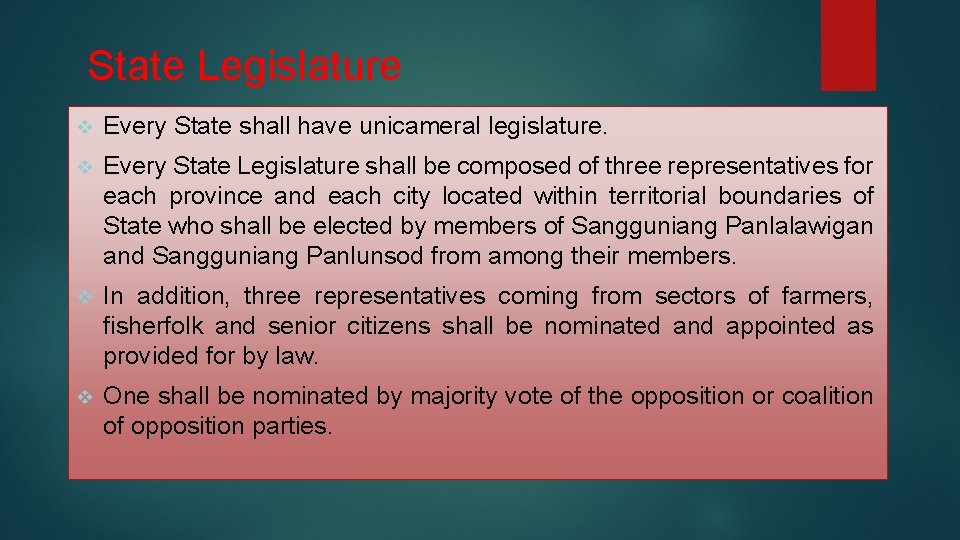 State Legislature

❖ Every State shall have unicameral legislature.

❖ Every State Legislature shall be composed of three representatives for each province and each city located within territorial boundaries of State who shall be elected by members of Sangguniang Panlalawigan and Sangguniang Panlunsod from among their members.

❖ In addition, three representatives coming from sectors of farmers, fisherfolk and senior citizens shall be nominated and appointed as provided for by law.

❖ One shall be nominated by majority vote of the opposition or coalition of opposition parties.